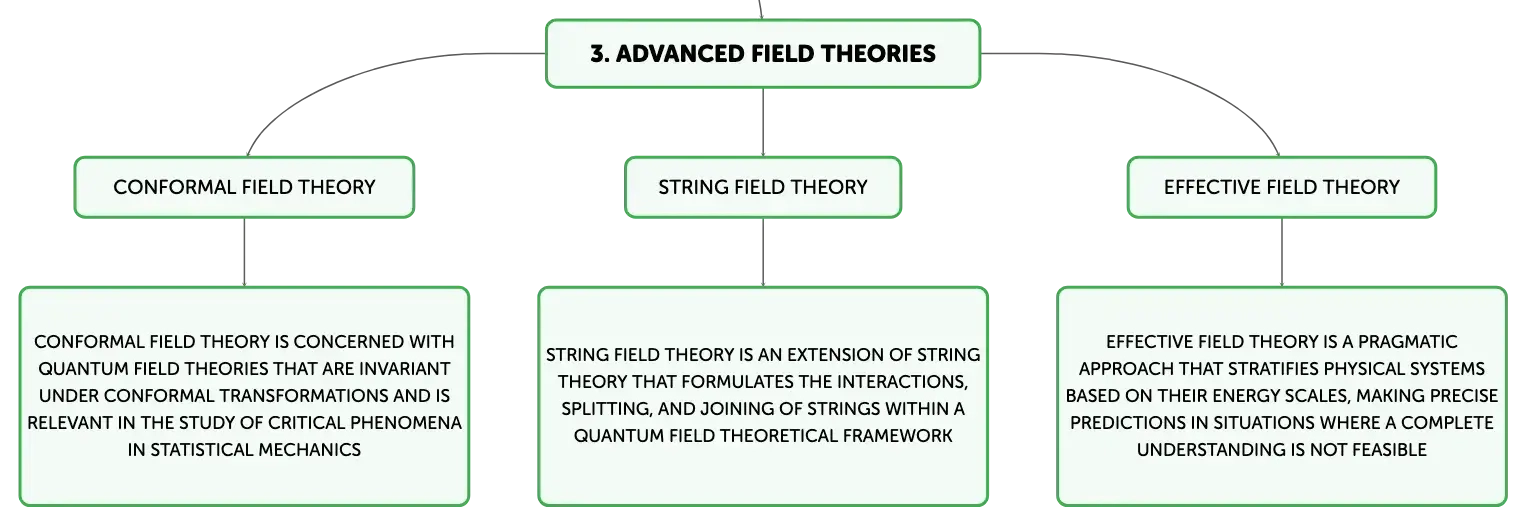 3. ADVANCED FIELD THEORIES

CONFORMAL FIELD THEORY

CONFORMAL FIELD THEORY IS CONCERNED WITH QUANTUM FIELD THEORIES THAT ARE INVARIANT UNDER CONFORMAL TRANSFORMATIONS AND IS RELEVANT IN THE STUDY OF CRITICAL PHENOMENA IN STATISTICAL MECHANICS

STRING FIELD THEORY

STRING FIELD THEORY IS AN EXTENSION OF STRING THEORY THAT FORMULATES THE INTERACTIONS, SPLITTING, AND JOINING OF STRINGS WITHIN A QUANTUM FIELD THEORETICAL FRAMEWORK

EFFECTIVE FIELD THEORY

EFFECTIVE FIELD THEORY IS A PRAGMATIC APPROACH THAT STRATIFIES PHYSICAL SYSTEMS BASED ON THEIR ENERGY SCALES, MAKING PRECISE PREDICTIONS IN SITUATIONS WHERE A COMPLETE UNDERSTANDING IS NOT FEASIBLE